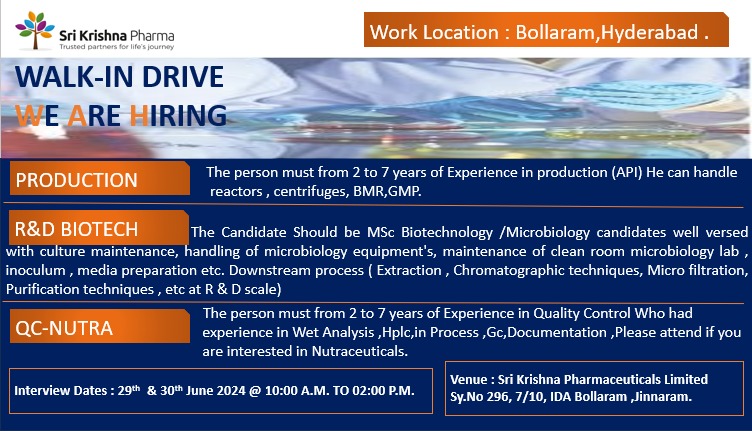 Sri Krishna Pharma
Trusted partners for life's journey

Work Location : Bollaram,Hyderabad .

WALK-IN DRIVE
WE ARE HIRING

PRODUCTION
The person must from 2 to 7 years of Experience in production (API) He can handle reactors , centrifuges, BMR,GMP.

R&D BIOTECH
The Candidate Should be MSc Biotechnology /Microbiology candidates well versed with culture maintenance, handling of microbiology equipment's, maintenance of clean room microbiology lab , inoculum , media preparation etc. Downstream process ( Extraction , Chromatographic techniques, Micro filtration, Purification techniques , etc at R & D scale)

QC-NUTRA
The person must from 2 to 7 years of Experience in Quality Control Who had experience in Wet Analysis ,Hplc,in Process ,Gc,Documentation ,Please attend if you are interested in Nutraceuticals.

Interview Dates : 29$^{th}$ & 30$^{th}$ June 2024 @ 10:00 A.M. TO 02:00 P.M.

Venue : Sri Krishna Pharmaceuticals Limited
Sy.No 296, 7/10, IDA Bollaram ,Jinnaram.